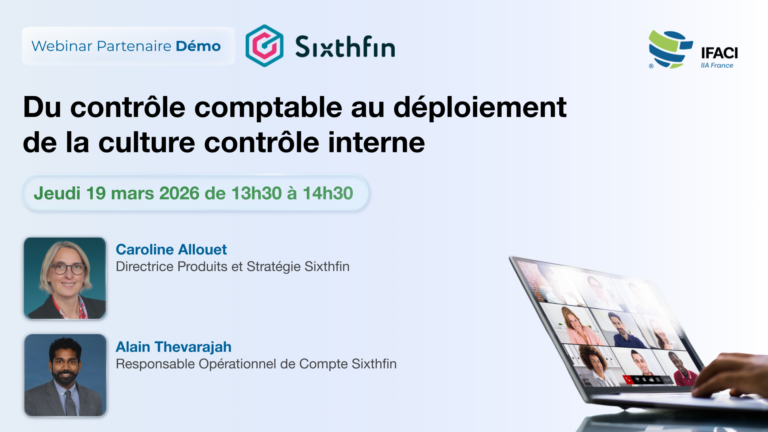 Webinar Partenaire Démo

Sixthfin

IFACI
IIA France

Du contrôle comptable au déploiement de la culture contrôle interne

Jeudi 19 mars 2026 de 13h30 à 14h30

Caroline Allouet
Directrice Produits et Stratégie Sixthfin

Alain Thevarajah
Responsable Opérationnel de Compte Sixthfin